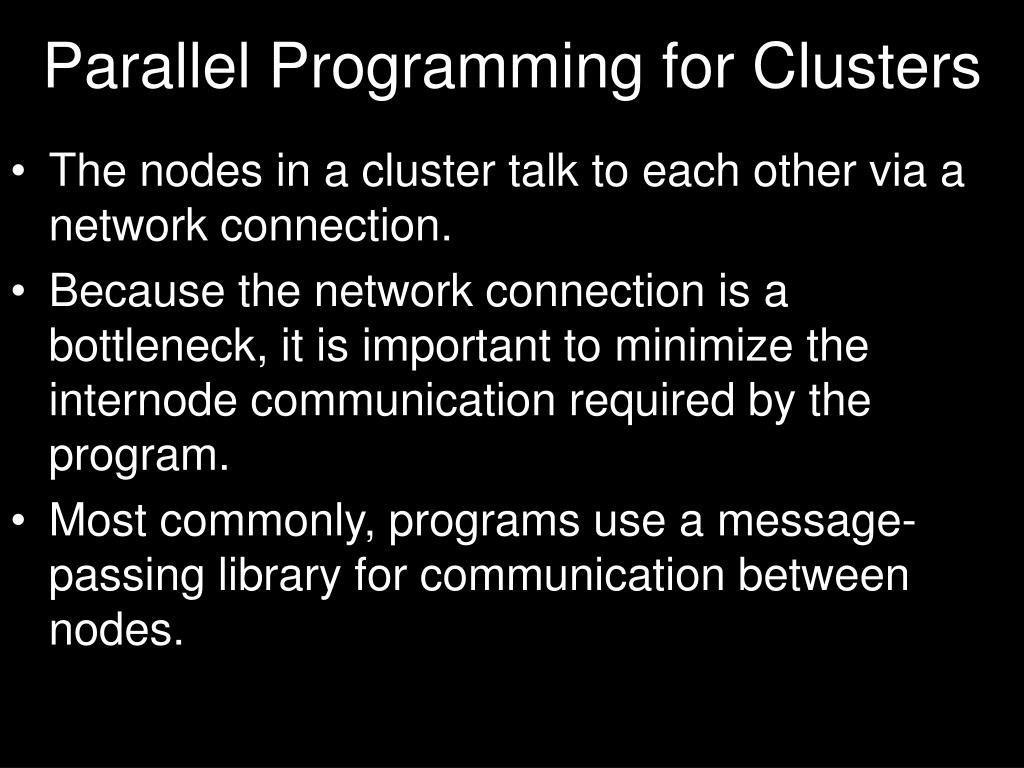 Parallel Programming for Clusters

• The nodes in a cluster talk to each other via a network connection.

• Because the network connection is a bottleneck, it is important to minimize the internode communication required by the program.

• Most commonly, programs use a message-passing library for communication between nodes.